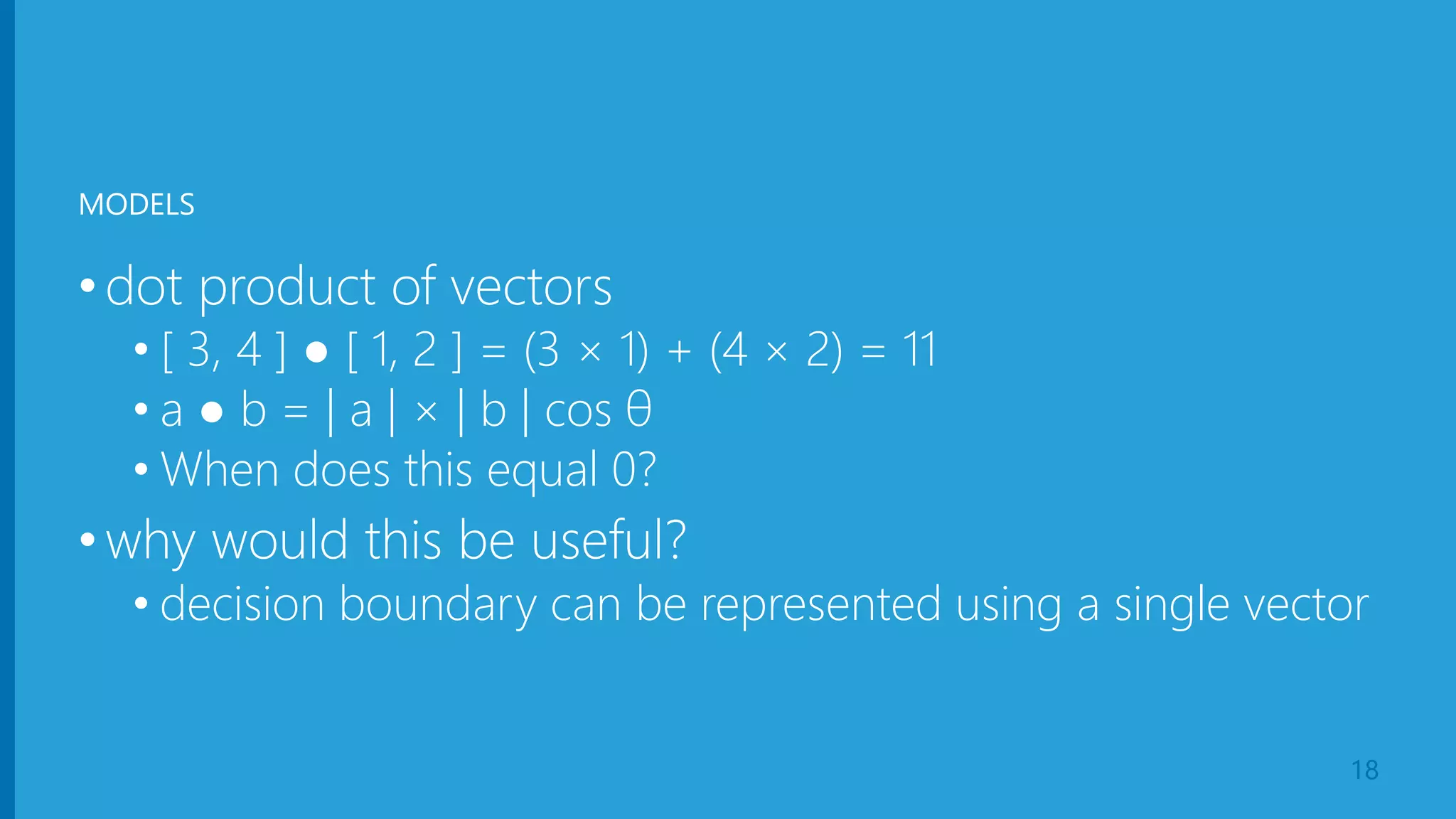 MODELS

• dot product of vectors
  • $[3, 4] \bullet [1, 2] = (3 \times 1) + (4 \times 2) = 11$
  • $a \bullet b = |a| \times |b| \cos \theta$
  • When does this equal 0?
• why would this be useful?
  • decision boundary can be represented using a single vector

18